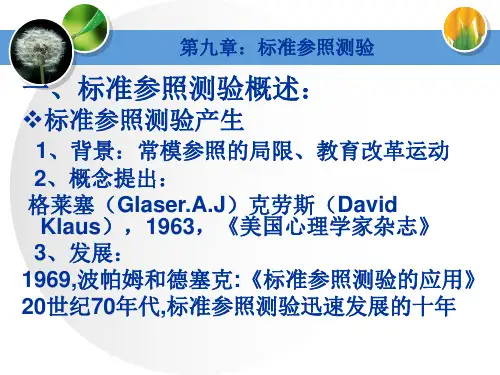 第九章：标准参照测验

一、标准参照测验概述：

❖标准参照测验产生

1、背景：常模参照的局限、教育改革运动

2、概念提出：

格莱塞（Glaser.A.J）克劳斯（David Klaus），1963，《美国心理学家杂志》

3、发展：

1969,波帕姆和德塞克:《标准参照测验的应用》

20世纪70年代,标准参照测验迅速发展的十年